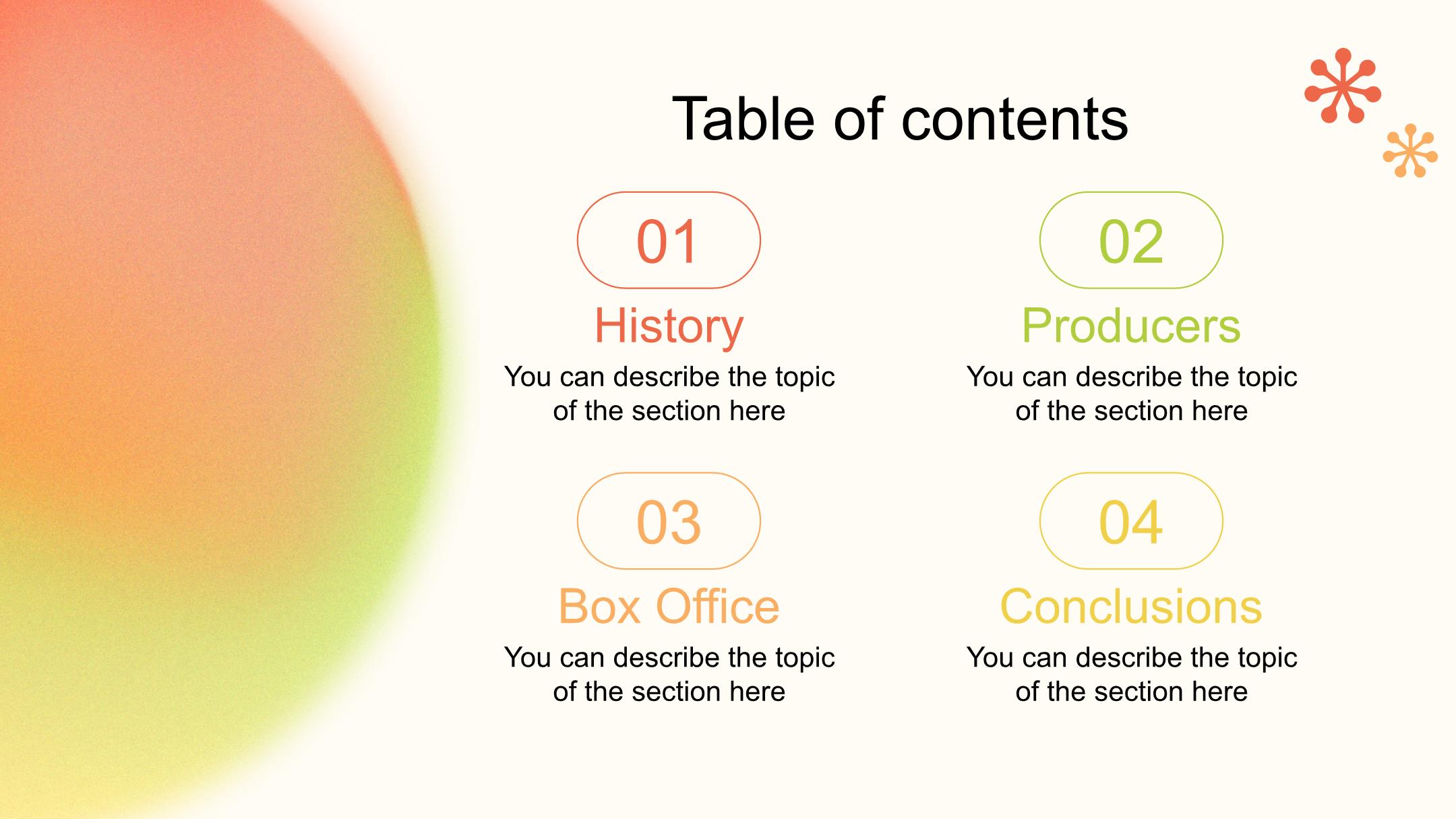 Table of contents

01

History

You can describe the topic of the section here

02

Producers

You can describe the topic of the section here

03

Box Office

You can describe the topic of the section here

04

Conclusions

You can describe the topic of the section here